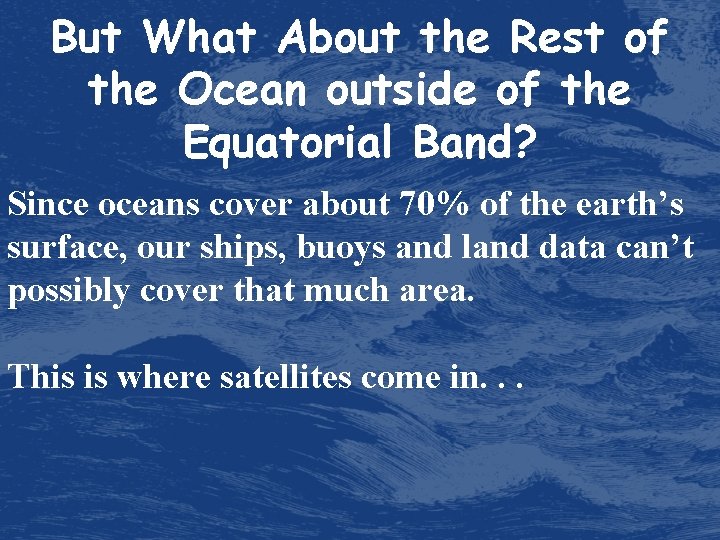 But What About the Rest of the Ocean outside of the Equatorial Band?

Since oceans cover about 70% of the earth’s surface, our ships, buoys and land data can’t possibly cover that much area.

This is where satellites come in. . .